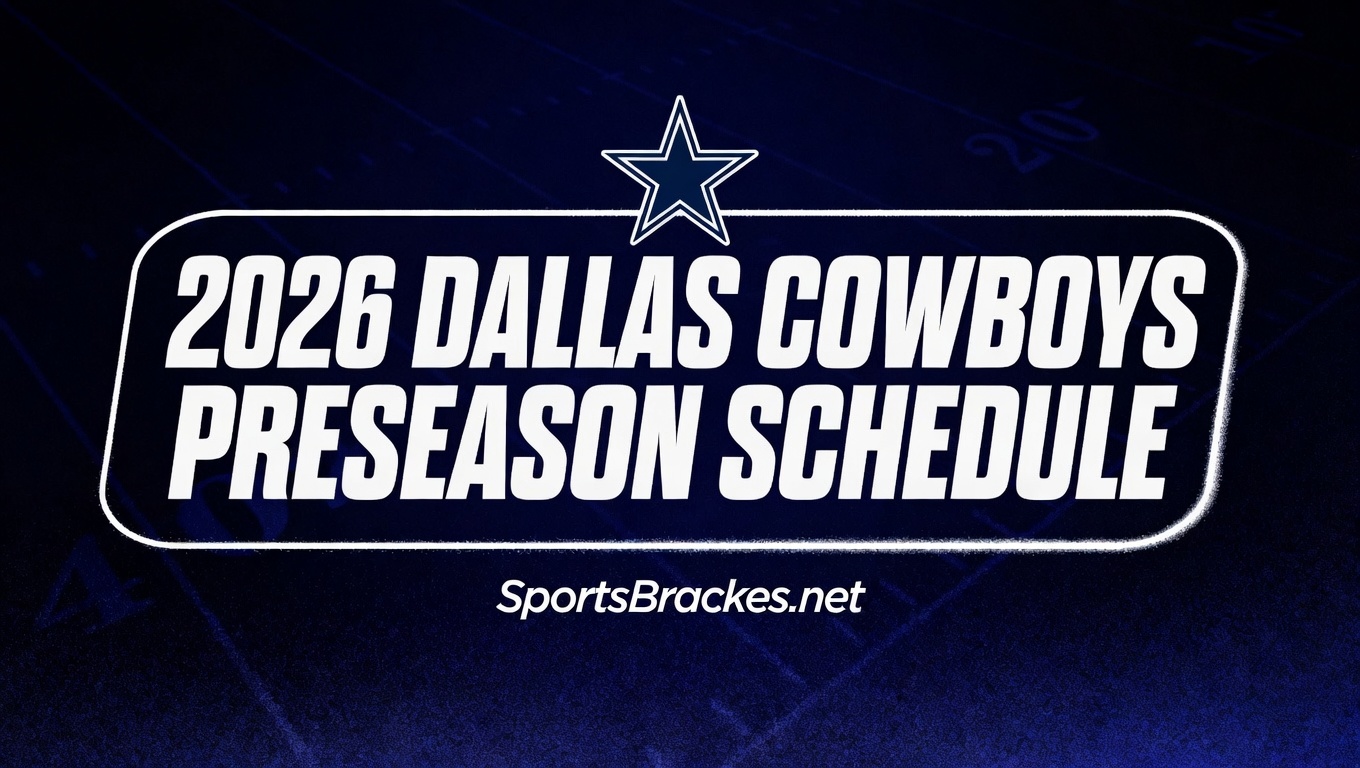 2026 DALLAS COWBOYS PRESEASON SCHEDULE

SportsBrackes.net